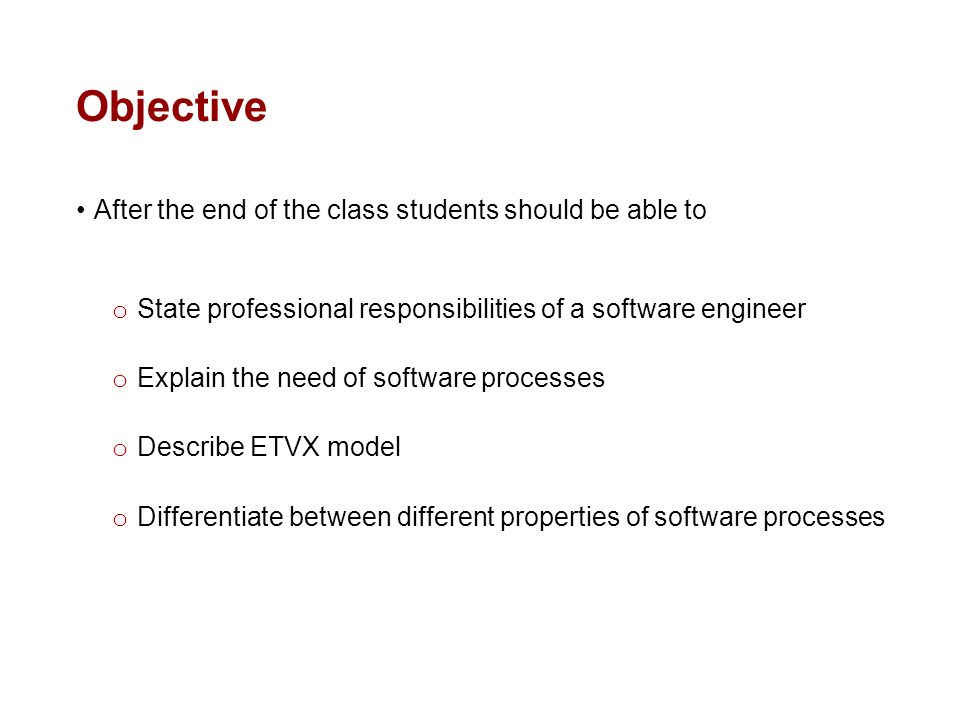 Objective

• After the end of the class students should be able to

o State professional responsibilities of a software engineer

o Explain the need of software processes

o Describe ETVX model

o Differentiate between different properties of software processes